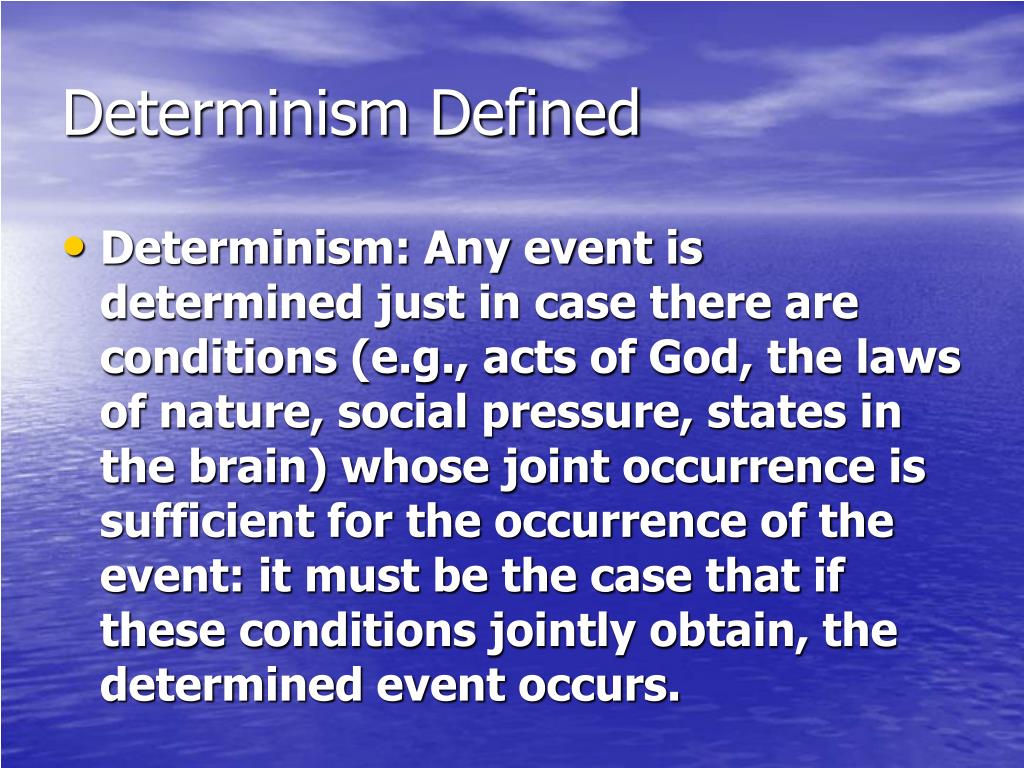 Determinism Defined

• Determinism: Any event is determined just in case there are conditions (e.g., acts of God, the laws of nature, social pressure, states in the brain) whose joint occurrence is sufficient for the occurrence of the event: it must be the case that if these conditions jointly obtain, the determined event occurs.